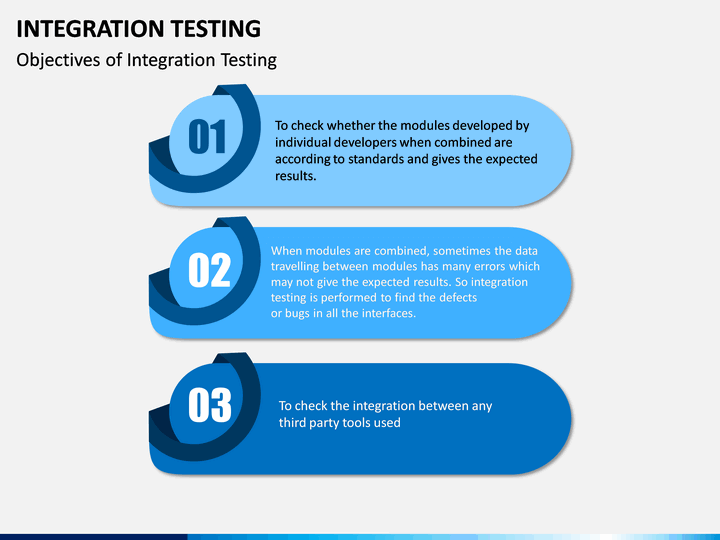 INTEGRATION TESTING

Objectives of Integration Testing

01

To check whether the modules developed by individual developers when combined are according to standards and gives the expected results.

02

When modules are combined, sometimes the data travelling between modules has many errors which may not give the expected results. So integration testing is performed to find the defects or bugs in all the interfaces.

03

To check the integration between any third party tools used